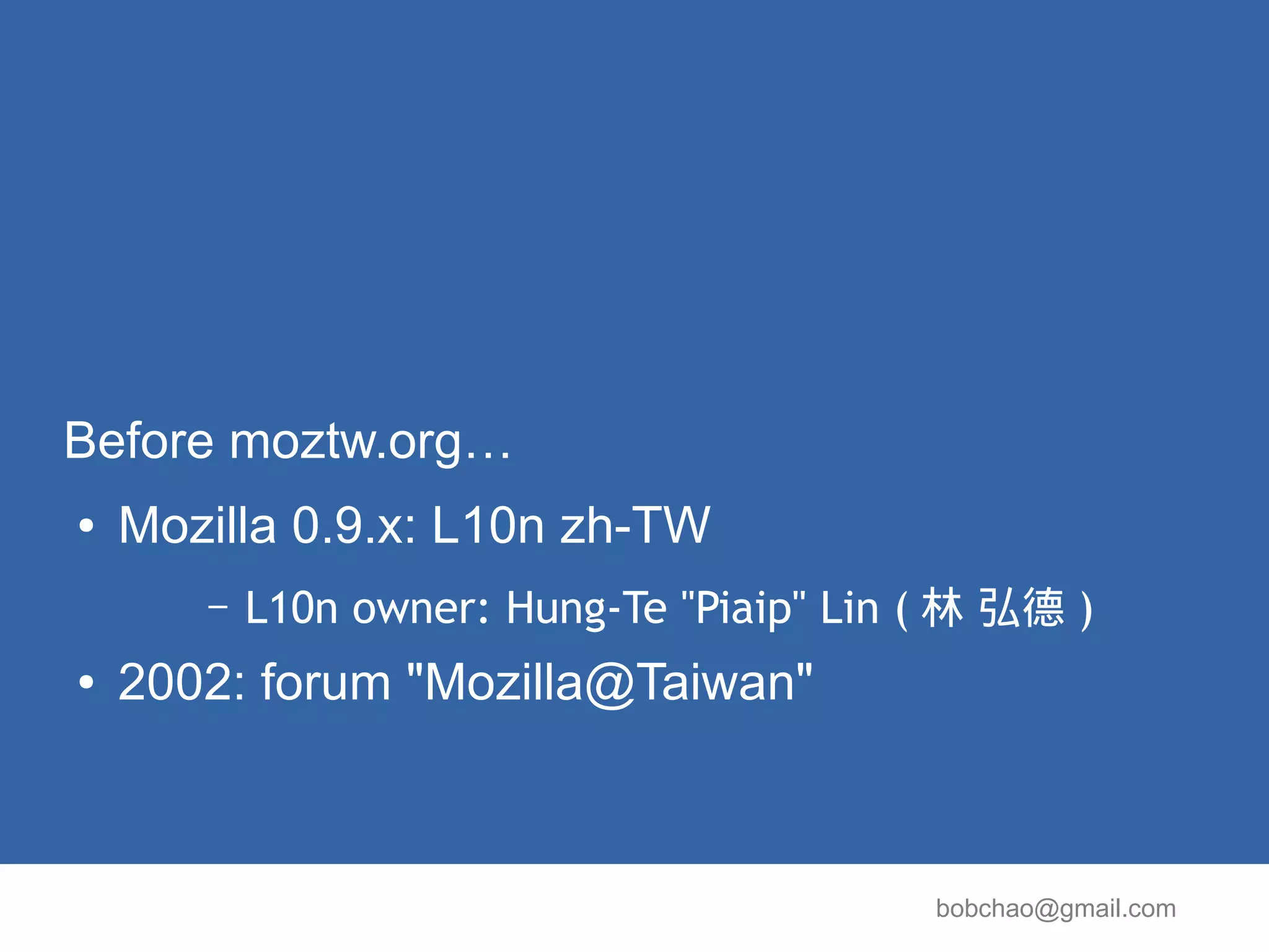 Before moztw.org…

• Mozilla 0.9.x: L10n zh-TW

– L10n owner: Hung-Te "Piaip" Lin ( 林 弘德 )

• 2002: forum "Mozilla@Taiwan"

bobchao@gmail.com